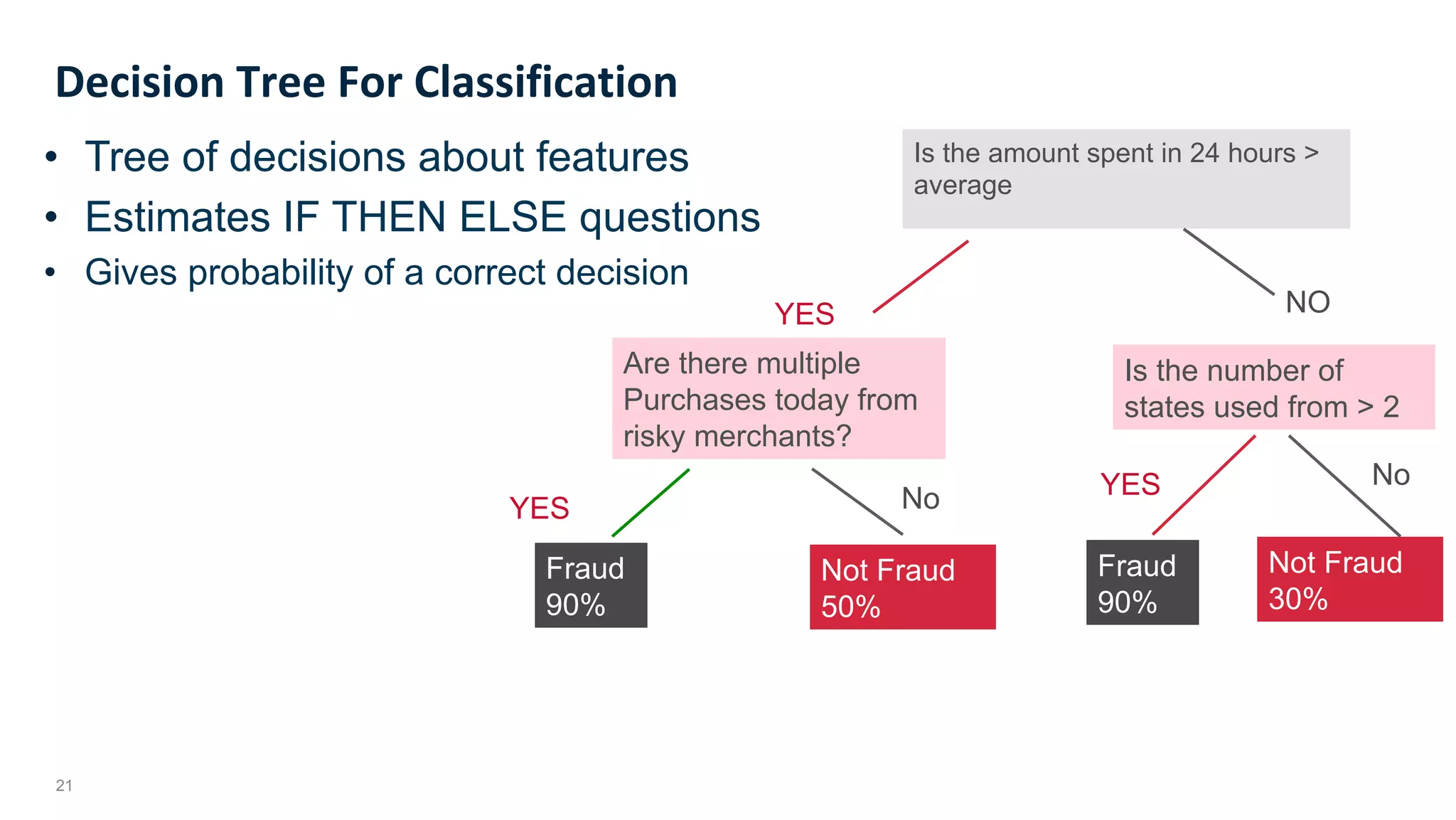 Decision Tree For Classification

• Tree of decisions about features
• Estimates IF THEN ELSE questions
• Gives probability of a correct decision

Is the amount spent in 24 hours > average

YES

NO

Are there multiple Purchases today from risky merchants?

Is the number of states used from > 2

YES

No

YES

No

Fraud 90%

Not Fraud 50%

Fraud 90%

Not Fraud 30%

21